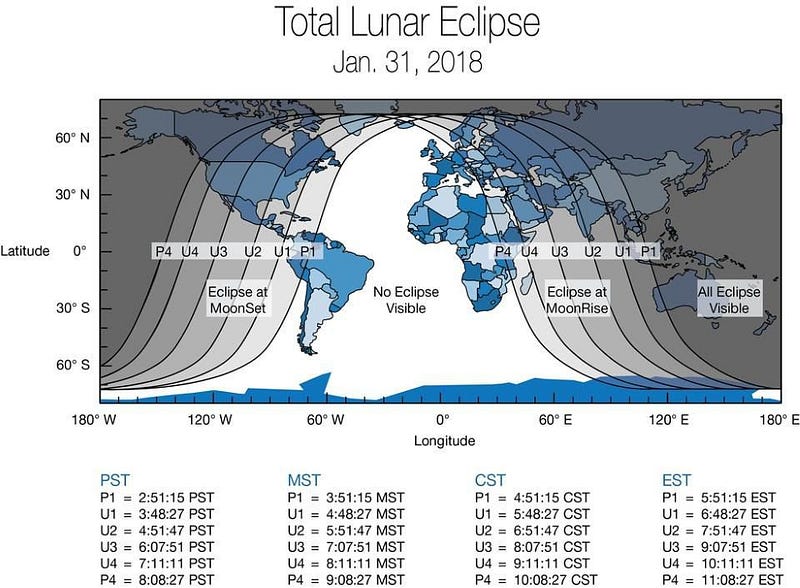 Total Lunar Eclipse
Jan. 31, 2018

60° N
30° N
Latitude 0°
30° S
60° S

P4 U4 U3 U2 U1 P1
P4 U4 U3 U2 U1 P1

Eclipse at MoonSet
No Eclipse Visible
Eclipse at MoonRise
All Eclipse Visible

180° W 120° W 60° W 0° 60° E 120° E 180° E
Longitude

PST
P1 = 2:51:15 PST
U1 = 3:48:27 PST
U2 = 4:51:47 PST
U3 = 6:07:51 PST
U4 = 7:11:11 PST
P4 = 8:08:27 PST

MST
P1 = 3:51:15 MST
U1 = 4:48:27 MST
U2 = 5:51:47 MST
U3 = 7:07:51 MST
U4 = 8:11:11 MST
P4 = 9:08:27 MST

CST
P1 = 4:51:15 CST
U1 = 5:48:27 CST
U2 = 6:51:47 CST
U3 = 8:07:51 CST
U4 = 9:11:11 CST
P4 = 10:08:27 CST

EST
P1 = 5:51:15 EST
U1 = 6:48:27 EST
U2 = 7:51:47 EST
U3 = 9:07:51 EST
U4 = 10:11:11 EST
P4 = 11:08:27 EST